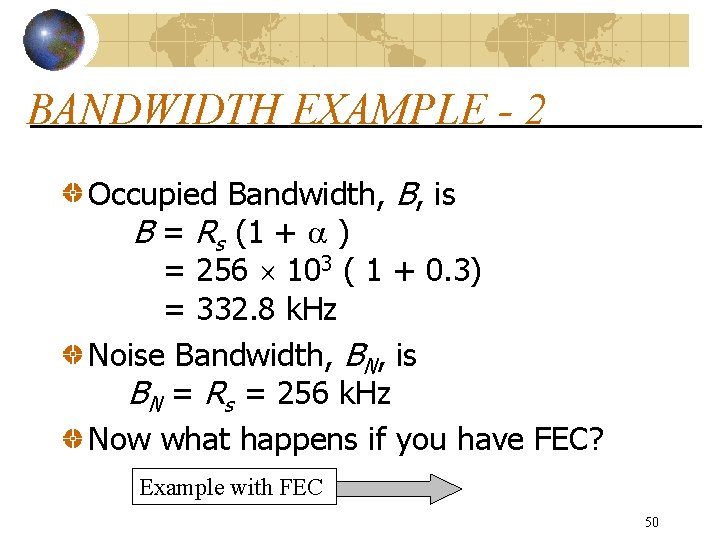 BANDWIDTH EXAMPLE - 2

Occupied Bandwidth, $B$, is
$B = R_s (1 + \alpha)$
$= 256 \times 10^3 (1 + 0.3)$
$= 332.8$ kHz

Noise Bandwidth, $B_N$, is
$B_N = R_s = 256$ kHz

Now what happens if you have FEC?

Example with FEC

50